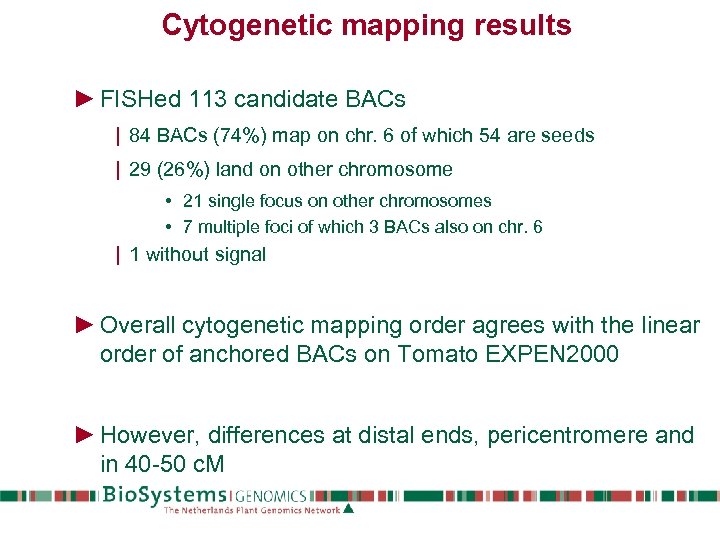 Cytogenetic mapping results

► FISHed 113 candidate BACs

| 84 BACs (74%) map on chr. 6 of which 54 are seeds

| 29 (26%) land on other chromosome

• 21 single focus on other chromosomes
• 7 multiple foci of which 3 BACs also on chr. 6

| 1 without signal

► Overall cytogenetic mapping order agrees with the linear order of anchored BACs on Tomato EXPEN2000

► However, differences at distal ends, pericentromere and in 40-50 cM

BioSystems GENOMICS
The Netherlands Plant Genomics Network